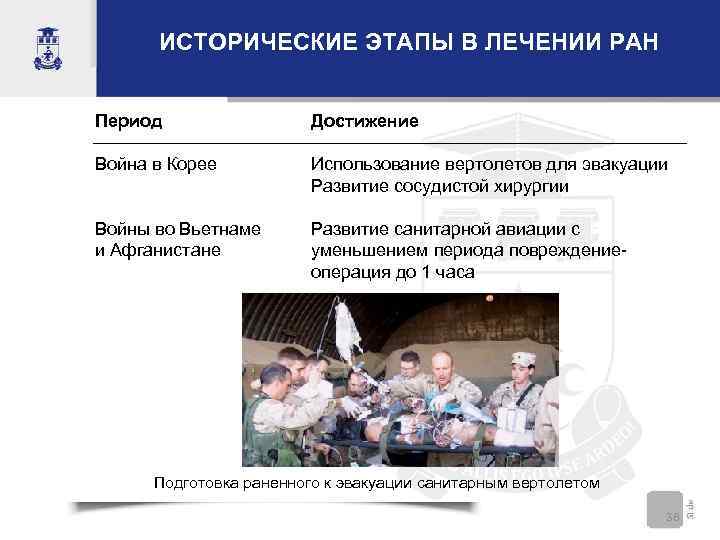 ИСТОРИЧЕСКИЕ ЭТАПЫ В ЛЕЧЕНИИ РАН

| Период | Достижение |
|---|---|
| Война в Корее | Использование вертолетов для эвакуации Развитие сосудистой хирургии |
| Войны во Вьетнаме и Афганистане | Развитие санитарной авиации с уменьшением периода повреждение-операция до 1 часа |

Подготовка раненного к эвакуации санитарным вертолетом

38